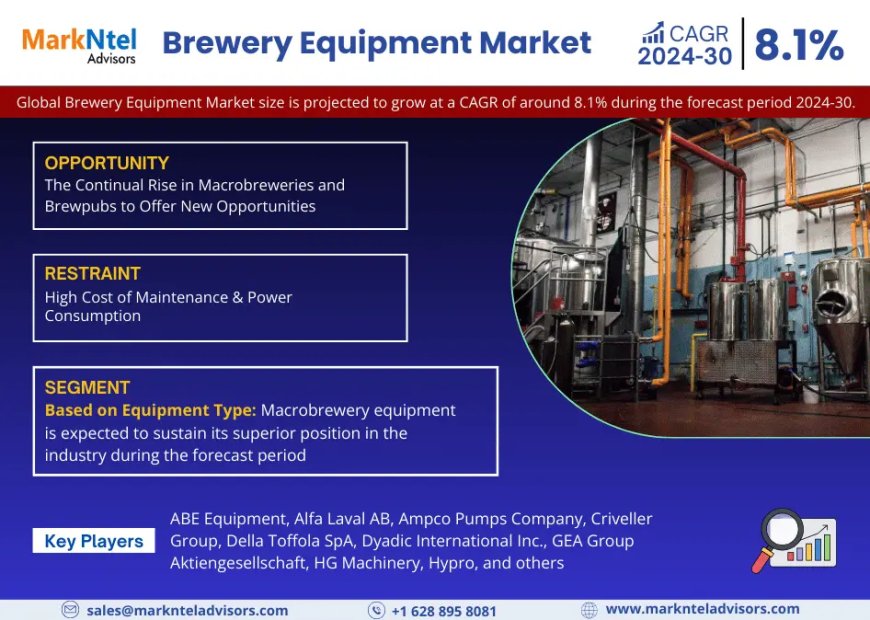 MarkNtel Advisors

Brewery Equipment Market

CAGR 2024-30 | 8.1%

Global Brewery Equipment Market size is projected to grow at a CAGR of around 8.1% during the forecast period 2024-30.

OPPORTUNITY
The Continual Rise in Macrobreweries and Brewpubs to Offer New Opportunities

RESTRAINT
High Cost of Maintenance & Power Consumption

SEGMENT
Based on Equipment Type: Macrobrewery equipment is expected to sustain its superior position in the industry during the forecast period

Key Players

ABE Equipment, Alfa Laval AB, Ampco Pumps Company, Criveller Group, Della Toffola SpA, Dyadic International Inc., GEA Group Aktiengesellschaft, HG Machinery, Hypro, and others

sales@marknteladvisors.com

+1 628 895 8081

www.marknteladvisors.com